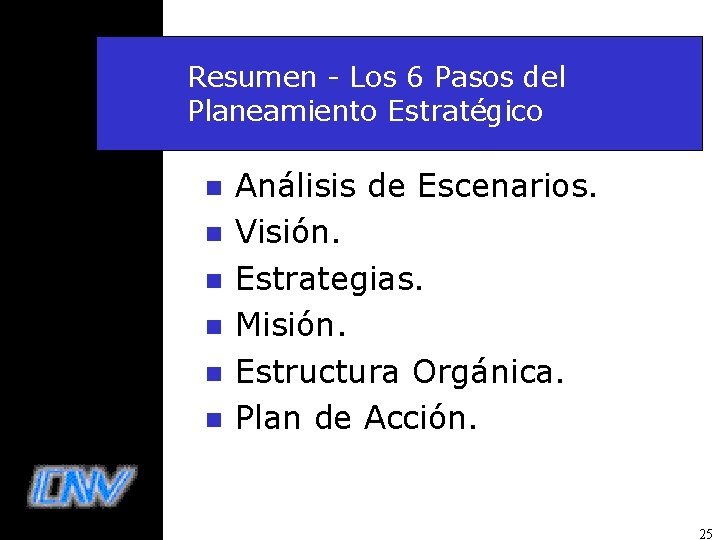 Resumen - Los 6 Pasos del Planeamiento Estratégico

- Análisis de Escenarios.
- Visión.
- Estrategias.
- Misión.
- Estructura Orgánica.
- Plan de Acción.

CNV

25